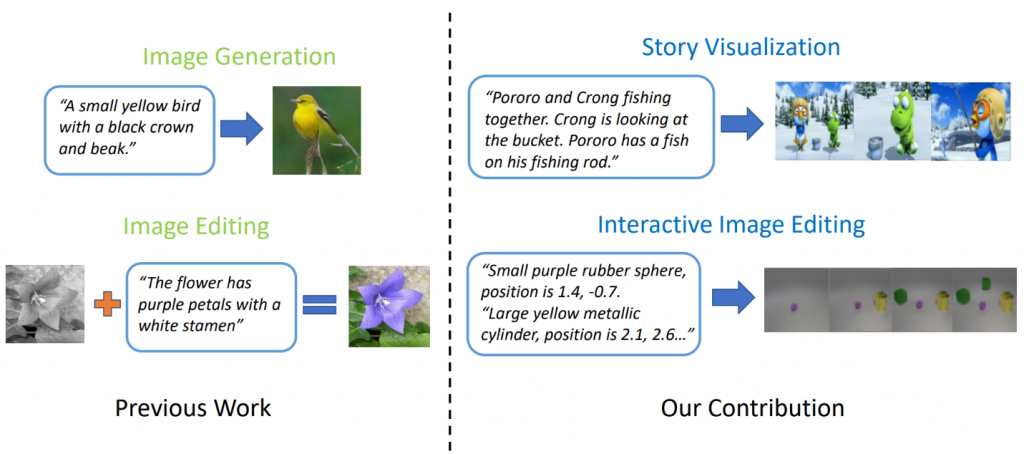 Image Generation

"A small yellow bird with a black crown and beak."

Image Editing

"The flower has purple petals with a white stamen"

Previous Work

Story Visualization

"Pororo and Crong fishing together. Crong is looking at the bucket. Pororo has a fish on his fishing rod."

Interactive Image Editing

"Small purple rubber sphere, position is 1.4, -0.7.
"Large yellow metallic cylinder, position is 2.1, 2.6…"

Our Contribution